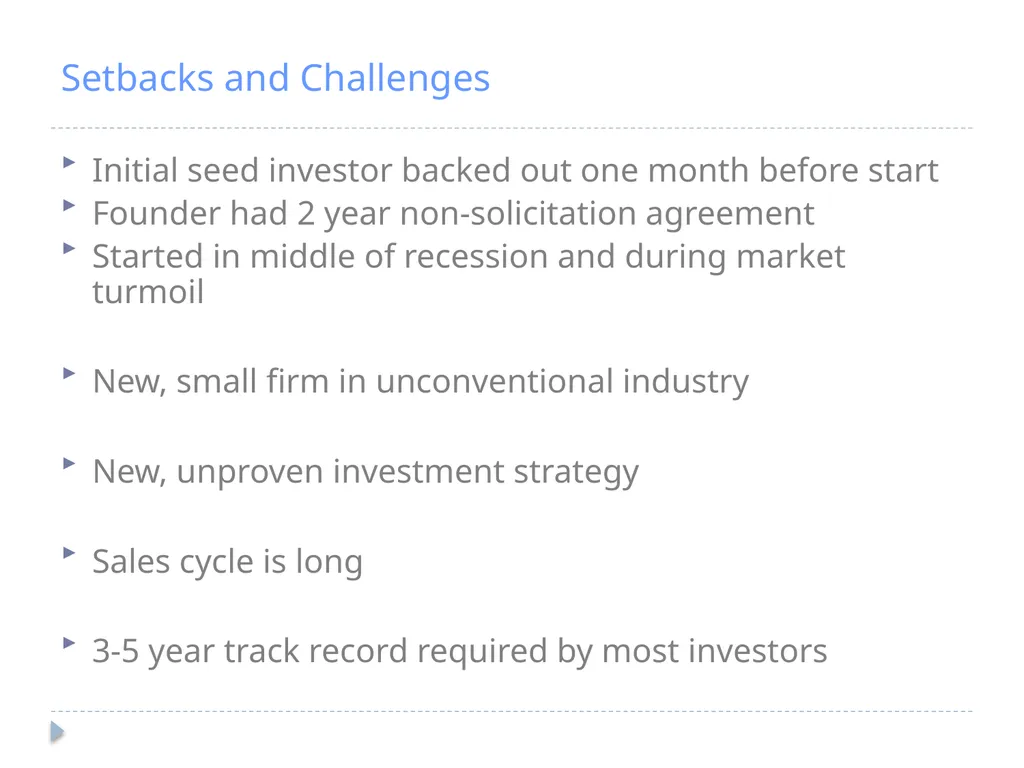 Setbacks and Challenges

Initial seed investor backed out one month before start
Founder had 2 year non-solicitation agreement
Started in middle of recession and during market turmoil

New, small firm in unconventional industry

New, unproven investment strategy

Sales cycle is long

3-5 year track record required by most investors